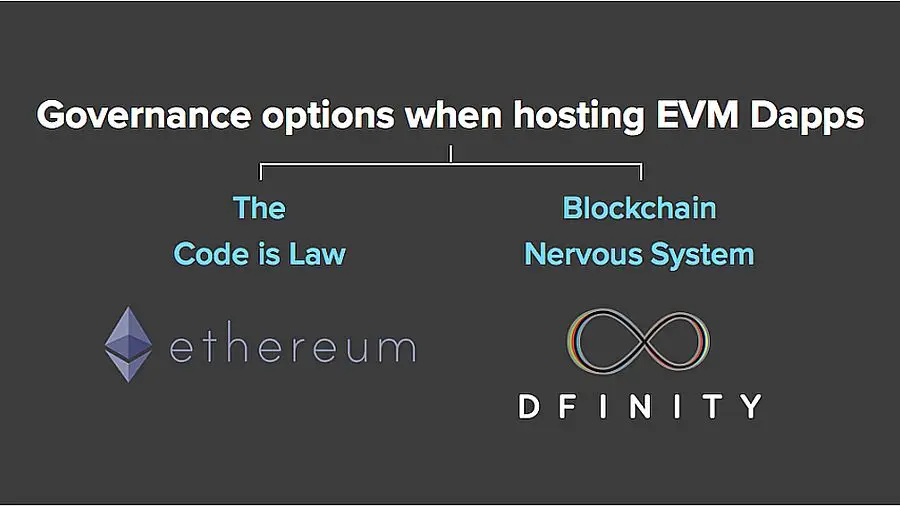 Governance options when hosting EVM Dapps

The
Code is Law

ethereum

Blockchain
Nervous System

DFINITY